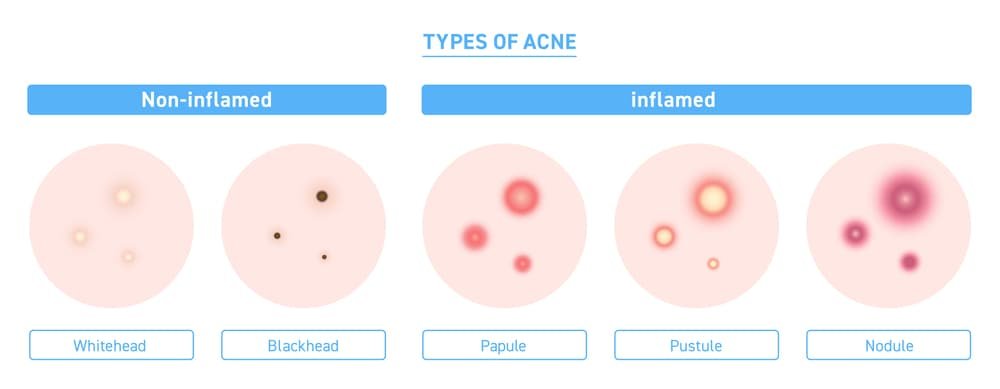 TYPES OF ACNE

Non-inflamed

inflamed

Whitehead

Blackhead

Papule

Pustule

Nodule